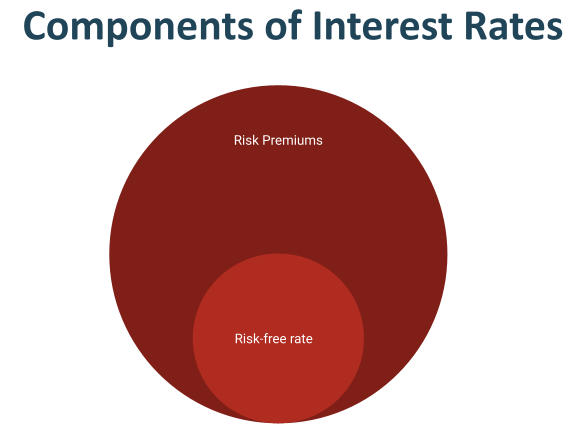 Components of Interest Rates

Risk Premiums

Risk-free rate